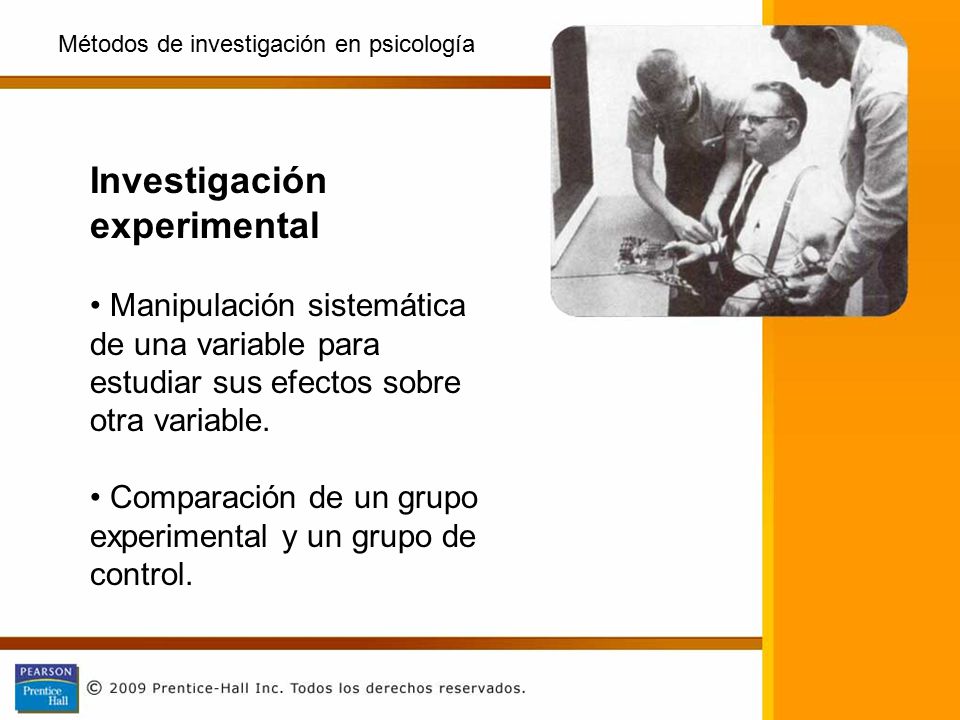 Métodos de investigación en psicología

Investigación experimental

• Manipulación sistemática de una variable para estudiar sus efectos sobre otra variable.

• Comparación de un grupo experimental y un grupo de control.

PEARSON
Prentice Hall

© 2009 Prentice-Hall Inc. Todos los derechos reservados.